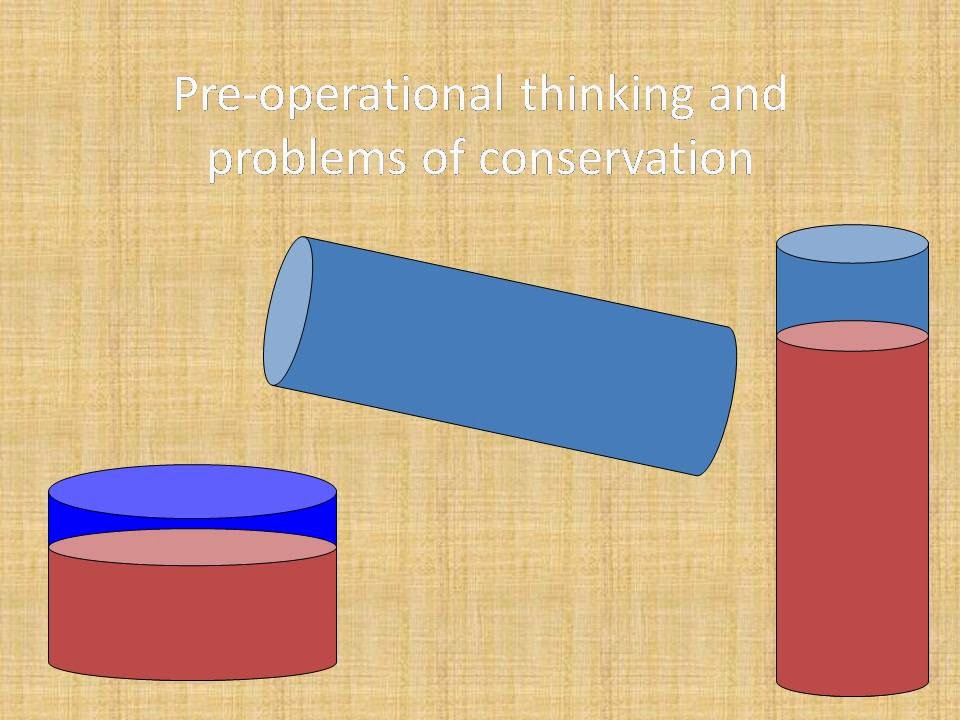 Pre-operational thinking and problems of conservation